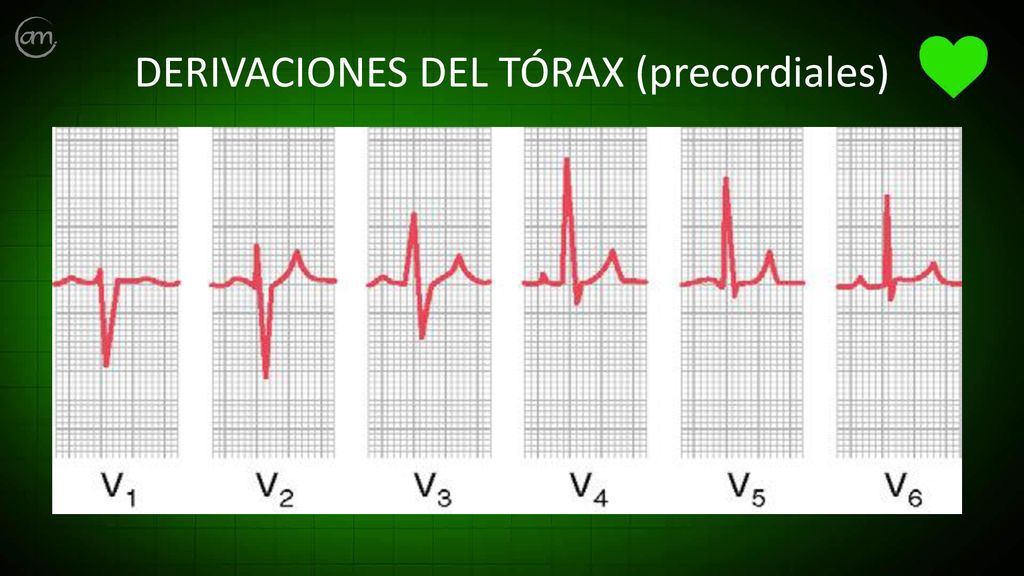 am

DERIVACIONES DEL TÓRAX (precordiales)

$V_1$ $V_2$ $V_3$ $V_4$ $V_5$ $V_6$